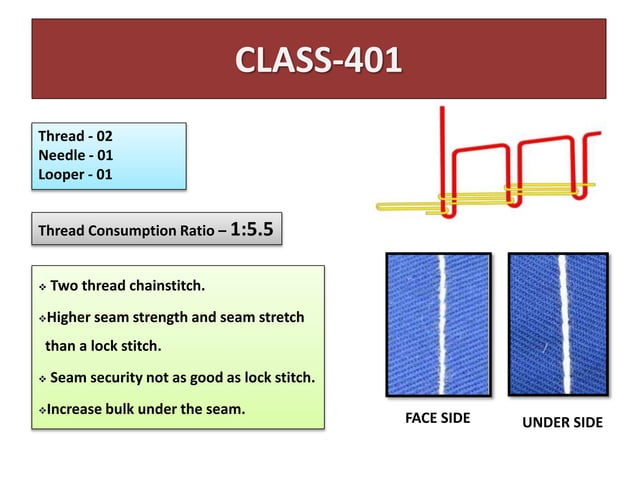 CLASS-401

Thread - 02
Needle - 01
Looper - 01

Thread Consumption Ratio – 1:5.5

❖ Two thread chainstitch.

❖Higher seam strength and seam stretch than a lock stitch.

❖ Seam security not as good as lock stitch.

❖Increase bulk under the seam.

FACE SIDE

UNDER SIDE